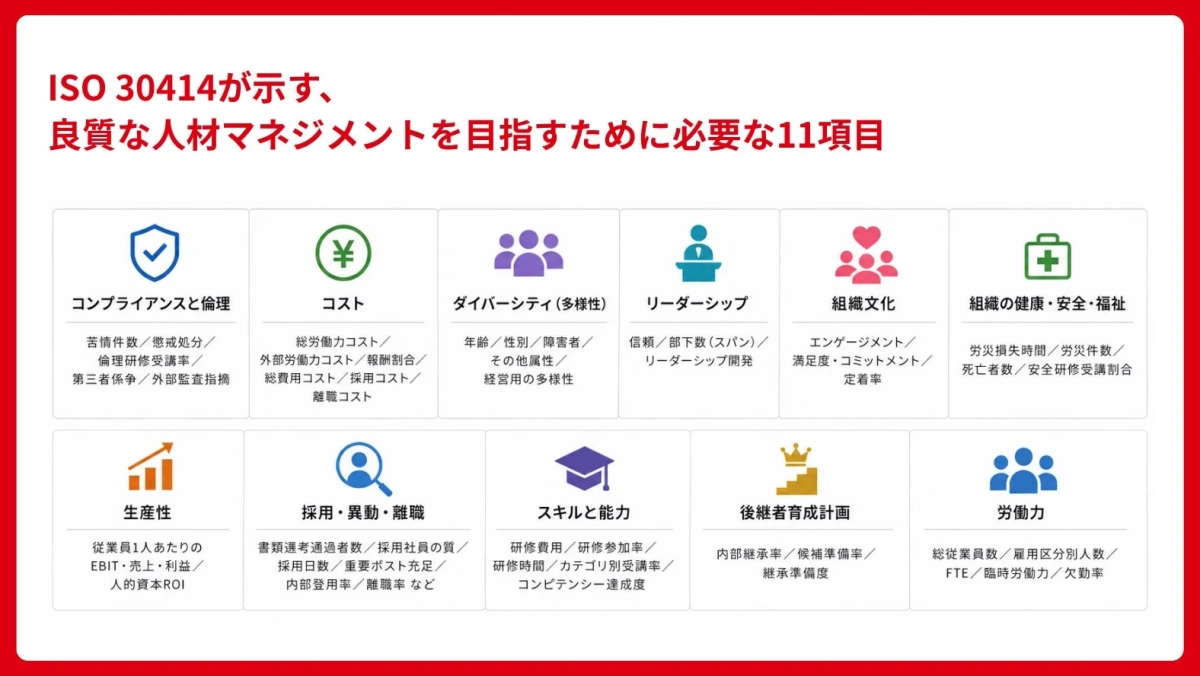 ISO 30414が示す、
良質な人材マネジメントを目指すために必要な11項目

コンプライアンスと倫理
苦情件数／懲戒処分／倫理研修受講率／第三者係争／外部監査指摘

コスト
総労働力コスト／外部労働力コスト／報酬割合／総費用コスト／採用コスト／離職コスト

ダイバーシティ（多様性）
年齢／性別／障害者／その他属性／経営用の多様性

リーダーシップ
信頼／部下数（スパン）／リーダーシップ開発

組織文化
エンゲージメント／満足度・コミットメント／定着率

組織の健康・安全・福祉
労災損失時間／労災件数／死亡者数／安全研修受講割合

生産性
従業員1人あたりのEBIT・売上・利益／人的資本ROI

採用・異動・離職
書類選考通過者数／採用社員の質／採用日数／重要ポスト充足／内部登用率／離職率 など

スキルと能力
研修費用／研修参加率／研修時間／カテゴリ別受講率／コンピテンシー達成度

後継者育成計画
内部継承率／候補準備率／継承準備度

労働力
総従業員数／雇用区分別人数／FTE／臨時労働力／欠勤率